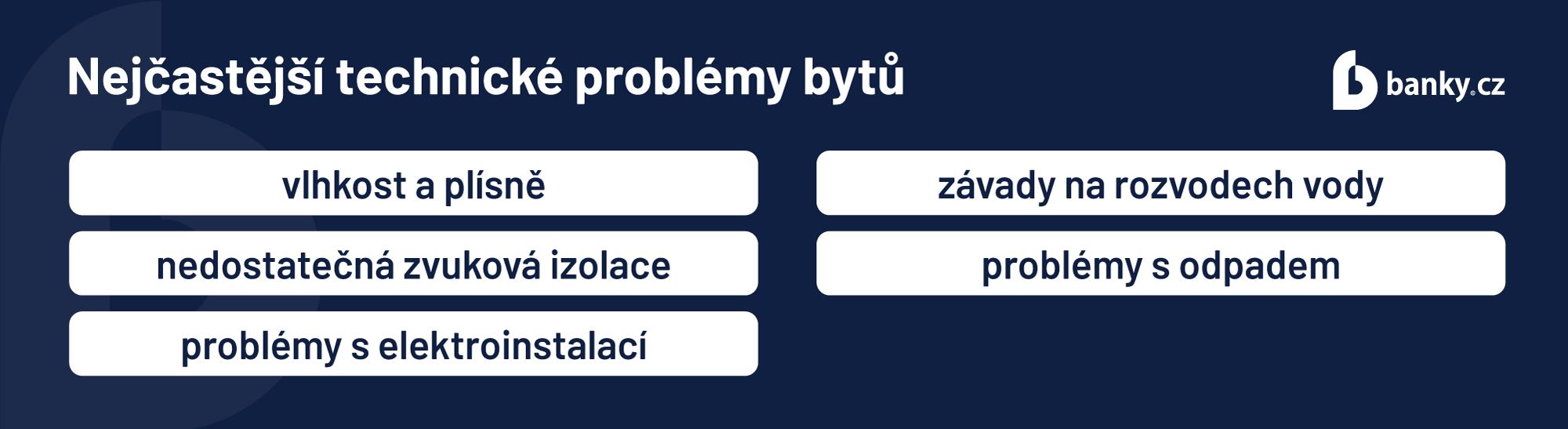 Nejčastější technické problémy bytů

banky.cz

vlhkost a plísně

nedostatečná zvuková izolace

problémy s elektroinstalací

závady na rozvodech vody

problémy s odpadem